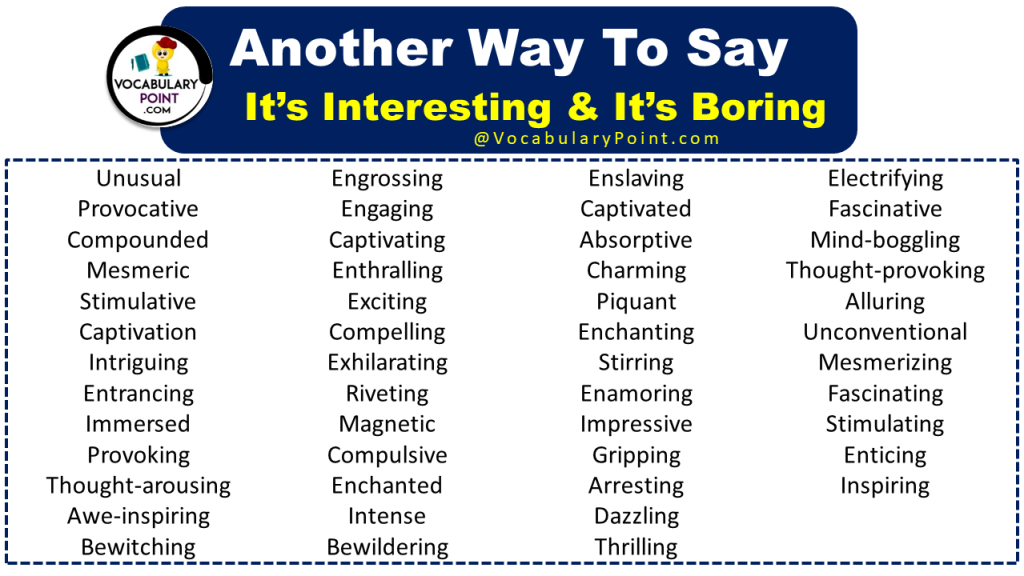 VOCABULARY POINT .COM

Another Way To Say
It's Interesting & It's Boring
@VocabularyPoint.com

Unusual
Provocative
Compounded
Mesmeric
Stimulative
Captivation
Intriguing
Entrancing
Immersed
Provoking
Thought-arousing
Awe-inspiring
Bewitching

Engrossing
Engaging
Captivating
Enthralling
Exciting
Compelling
Exhilarating
Riveting
Magnetic
Compulsive
Enchanted
Intense
Bewildering

Enslaving
Captivated
Absorptive
Charming
Piquant
Enchanting
Stirring
Enamoring
Impressive
Gripping
Arresting
Dazzling
Thrilling

Electrifying
Fascinative
Mind-boggling
Thought-provoking
Alluring
Unconventional
Mesmerizing
Fascinating
Stimulating
Enticing
Inspiring